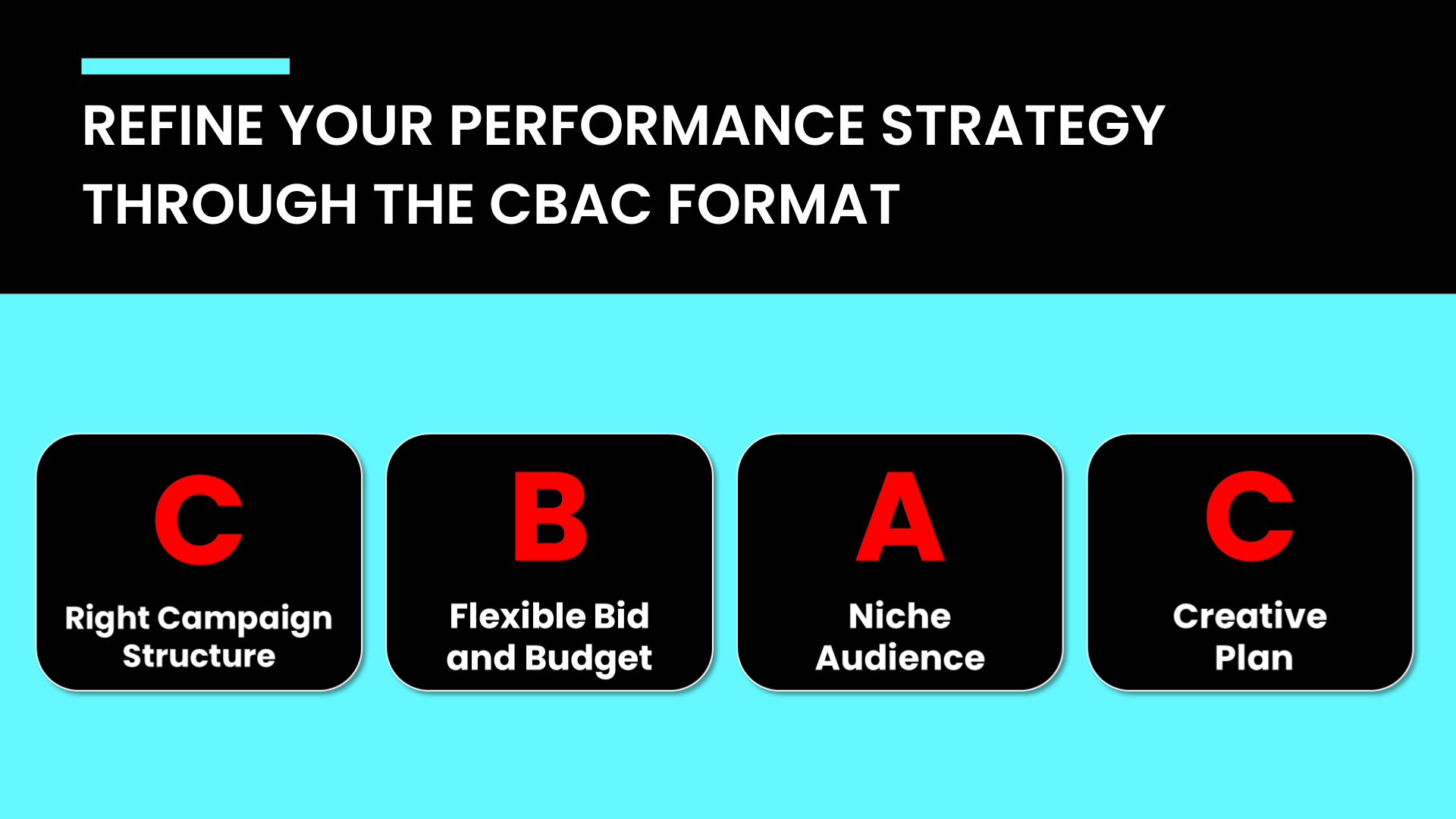 REFINE YOUR PERFORMANCE STRATEGY THROUGH THE CBAC FORMAT

C
Right Campaign Structure

B
Flexible Bid and Budget

A
Niche Audience

C
Creative Plan